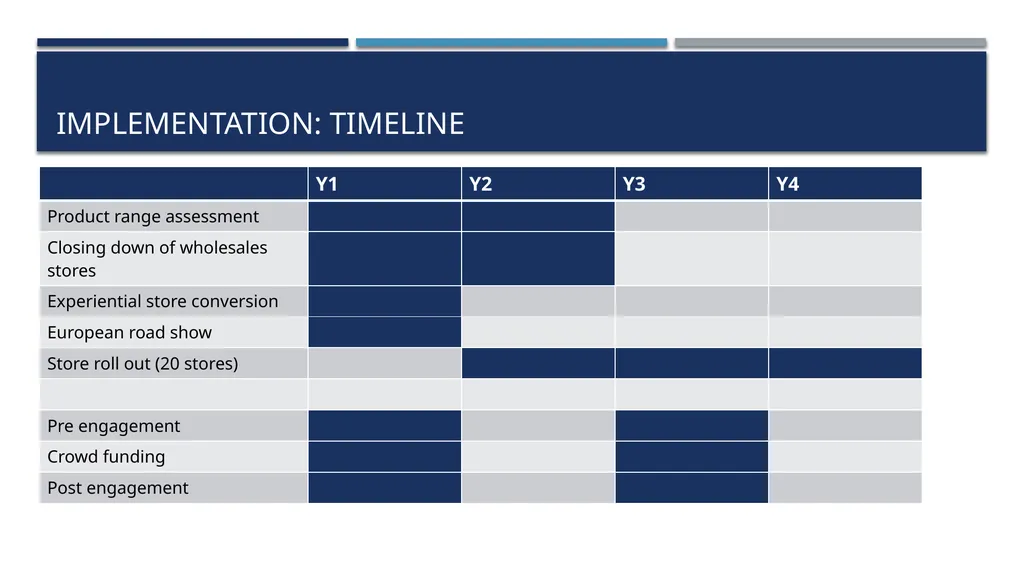 IMPLEMENTATION: TIMELINE

| | Y1 | Y2 | Y3 | Y4 |
|---|---|---|---|---|
| Product range assessment | | | | |
| Closing down of wholesales stores | | | | |
| Experiential store conversion | | | | |
| European road show | | | | |
| Store roll out (20 stores) | | | | |
| | | | | |
| Pre engagement | | | | |
| Crowd funding | | | | |
| Post engagement | | | | |